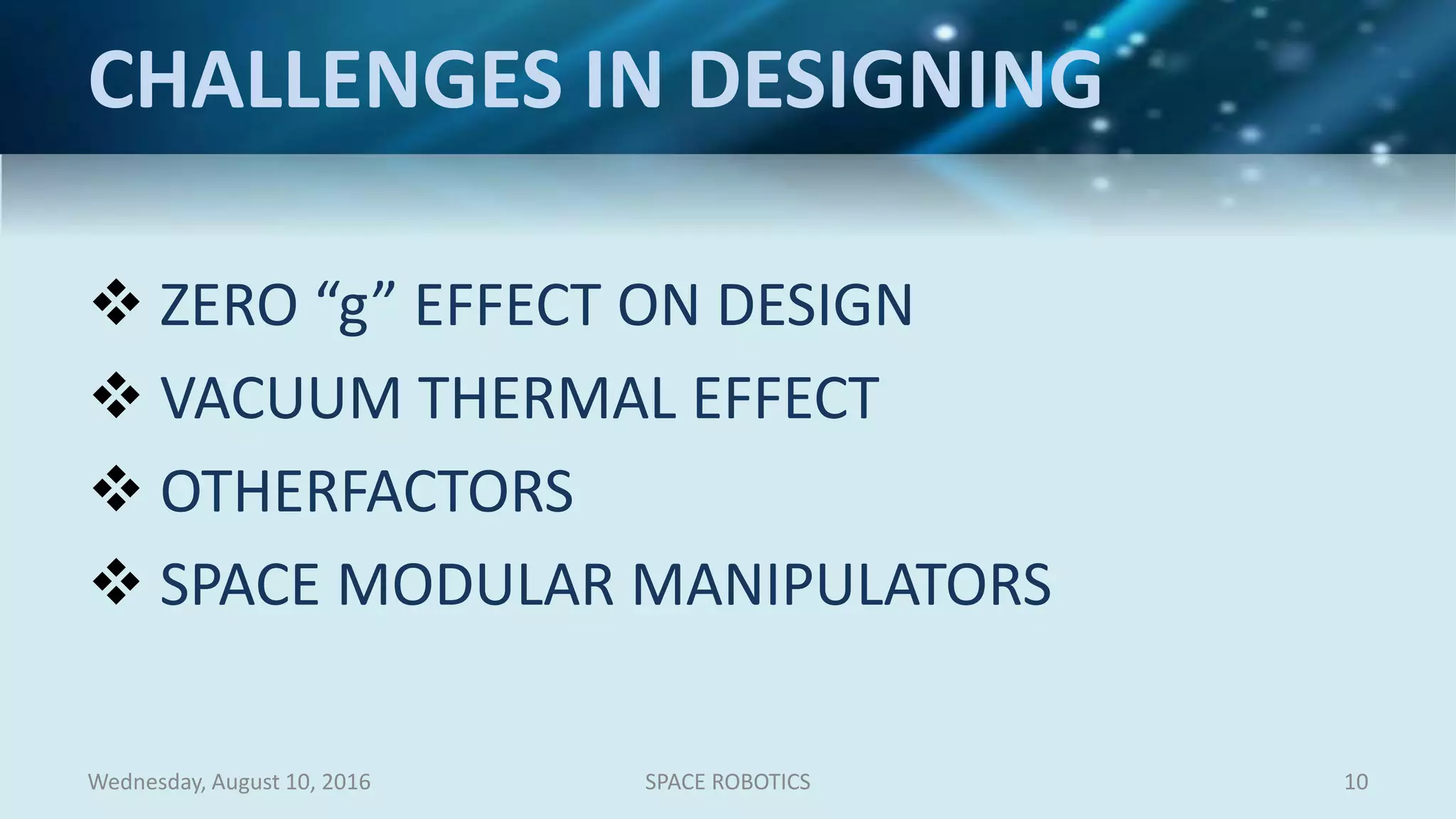 CHALLENGES IN DESIGNING

❖ ZERO “g” EFFECT ON DESIGN
❖ VACUUM THERMAL EFFECT
❖ OTHERFACTORS
❖ SPACE MODULAR MANIPULATORS

Wednesday, August 10, 2016
SPACE ROBOTICS
10